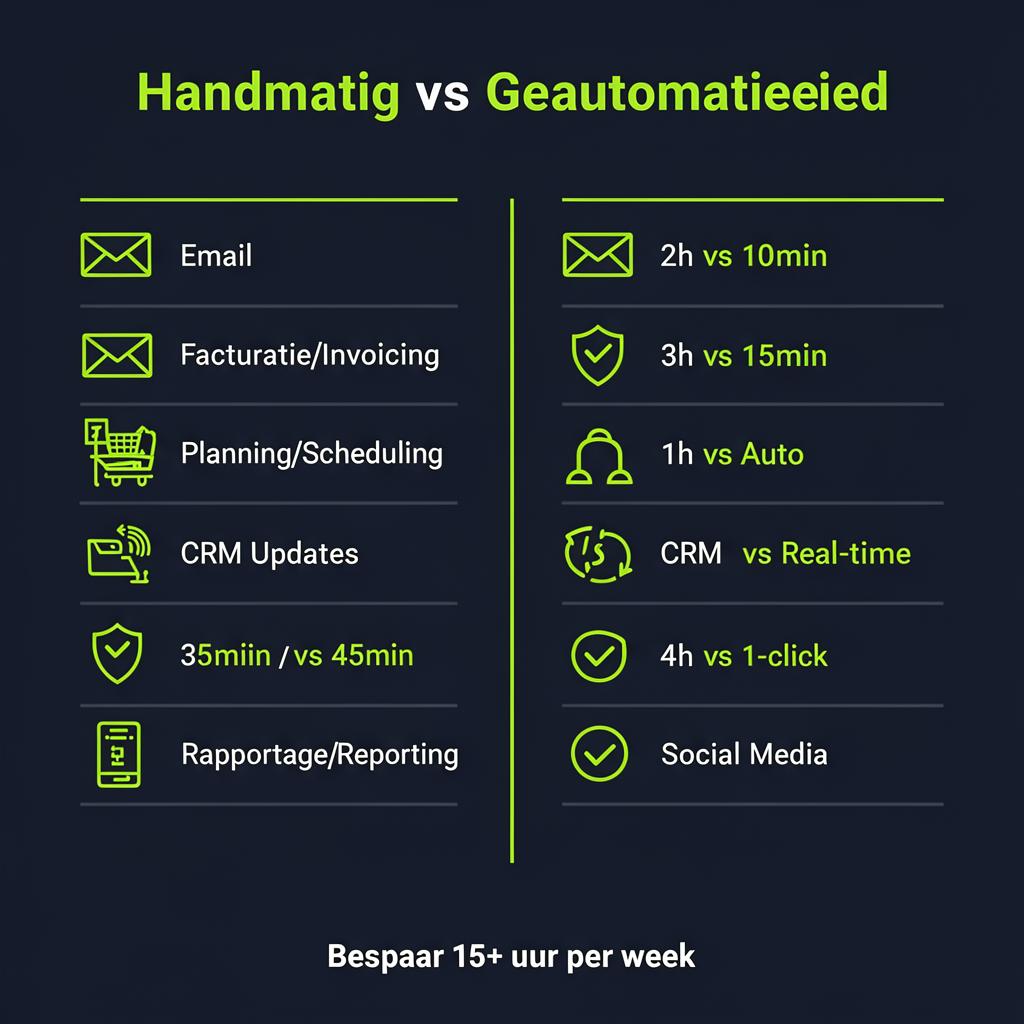 Handmatig vs Geautomatieeied

Email

Facturatie/Invoicing

Planning/Scheduling

CRM Updates

35miin / vs 45min

Rapportage/Reporting

2h vs 10min

3h vs 15min

1h vs Auto

CRM vs Real-time

4h vs 1-click

Social Media

Bespaar 15+ uur per week